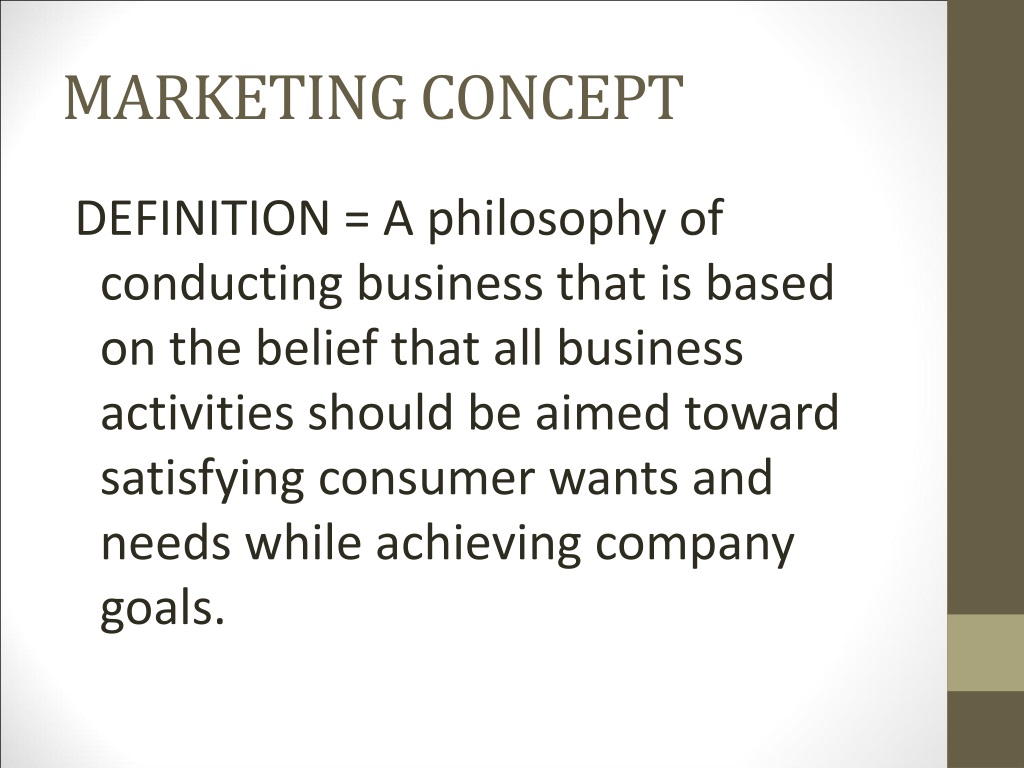 MARKETING CONCEPT

DEFINITION = A philosophy of conducting business that is based on the belief that all business activities should be aimed toward satisfying consumer wants and needs while achieving company goals.